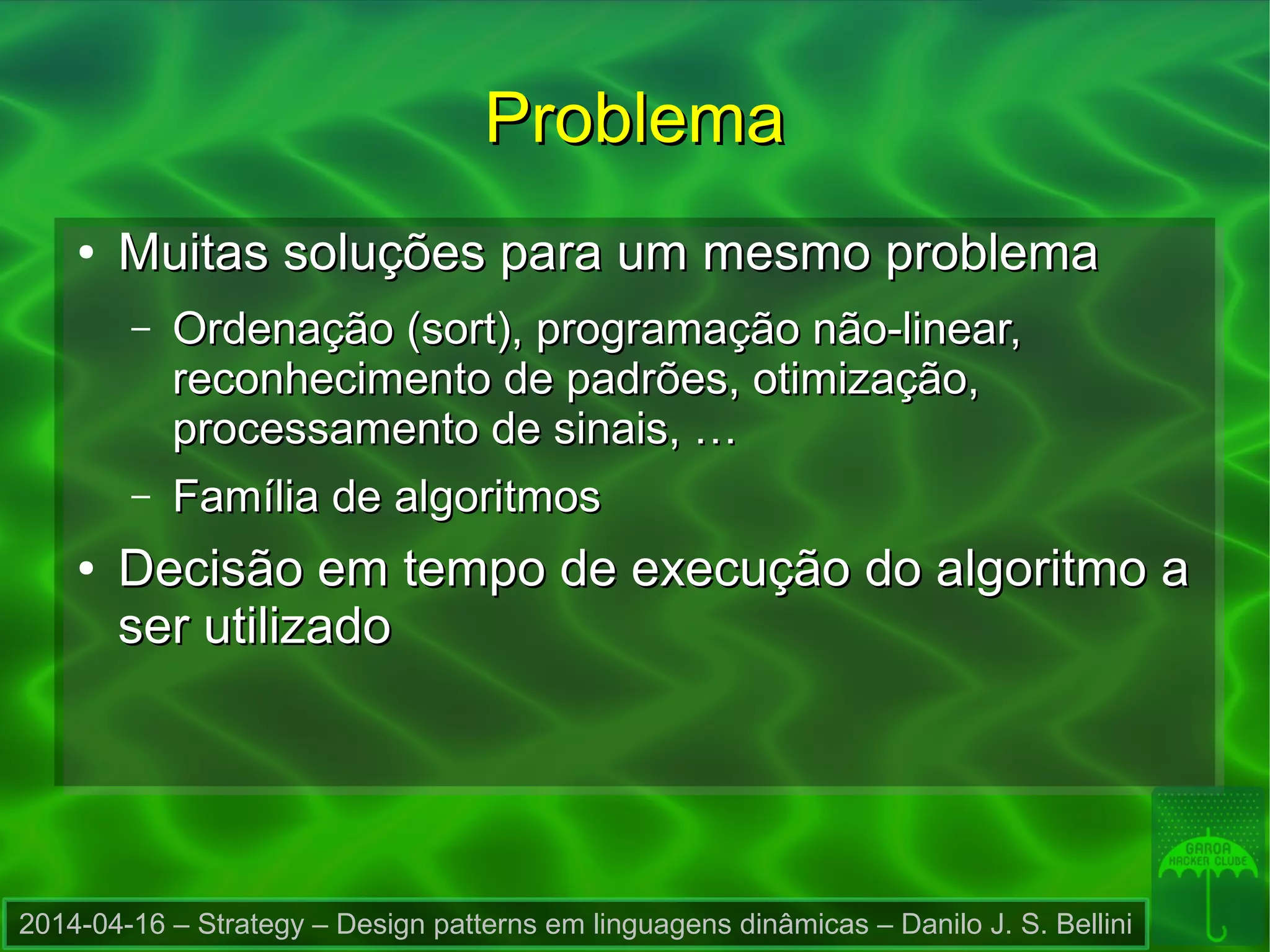 Problema

• Muitas soluções para um mesmo problema

– Ordenação (sort), programação não-linear, reconhecimento de padrões, otimização, processamento de sinais, …

– Família de algoritmos

• Decisão em tempo de execução do algoritmo a ser utilizado

GAROA HACKER CLUBE

2014-04-16 – Strategy – Design patterns em linguagens dinâmicas – Danilo J. S. Bellini